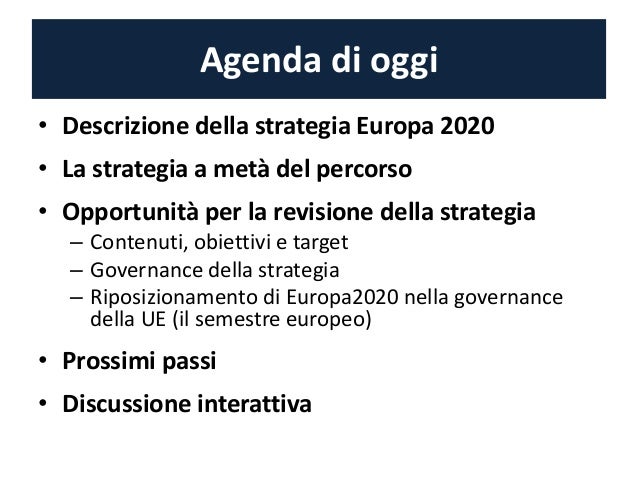 Agenda di oggi

• Descrizione della strategia Europa 2020
• La strategia a metà del percorso
• Opportunità per la revisione della strategia
– Contenuti, obiettivi e target
– Governance della strategia
– Riposizionamento di Europa2020 nella governance della UE (il semestre europeo)
• Prossimi passi
• Discussione interattiva